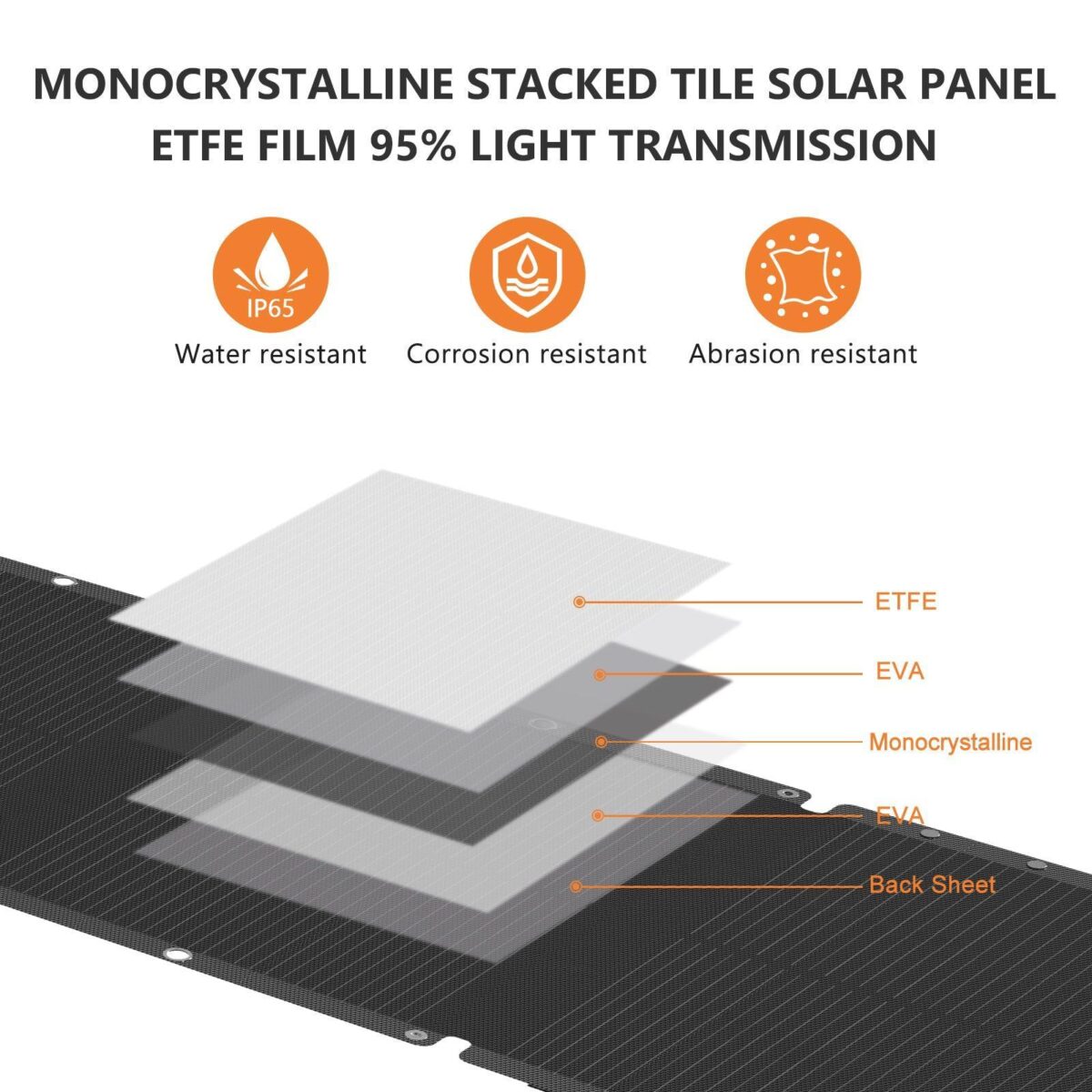 MONOCRYSTALLINE STACKED TILE SOLAR PANEL
ETFE FILM 95% LIGHT TRANSMISSION

IP65
Water resistant

Corrosion resistant

Abrasion resistant

ETFE

EVA

Monocrystalline

EVA

Back Sheet